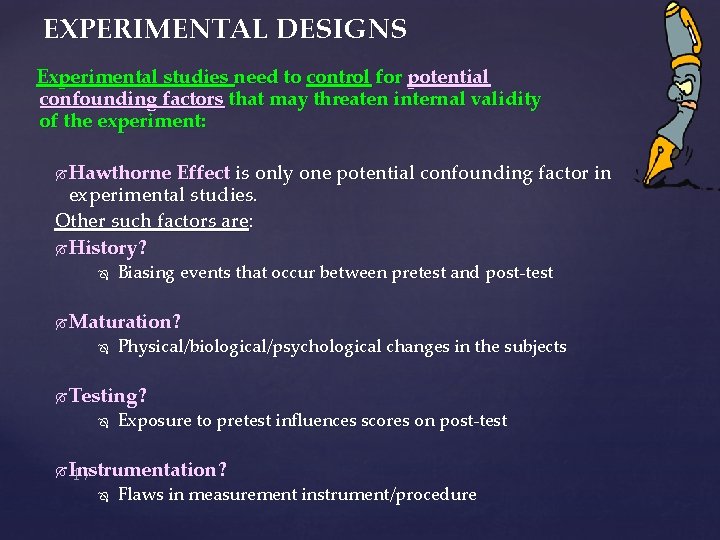 EXPERIMENTAL DESIGNS

Experimental studies need to control for potential confounding factors that may threaten internal validity of the experiment:

Hawthorne Effect is only one potential confounding factor in experimental studies.

Other such factors are:

History?

Biasing events that occur between pretest and post-test

Maturation?

Physical/biological/psychological changes in the subjects

Testing?

Exposure to pretest influences scores on post-test

Instrumentation?

Flaws in measurement instrument/procedure